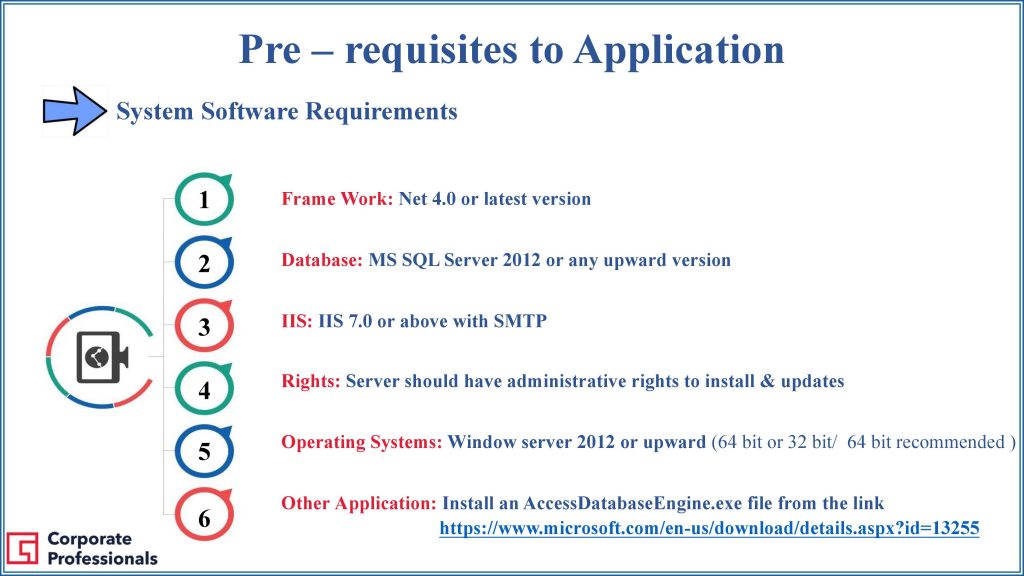 Pre – requisites to Application

System Software Requirements

1

Frame Work: Net 4.0 or latest version

2

Database: MS SQL Server 2012 or any upward version

3

IIS: IIS 7.0 or above with SMTP

4

Rights: Server should have administrative rights to install & updates

5

Operating Systems: Window server 2012 or upward (64 bit or 32 bit/ 64 bit recommended )

6

Other Application: Install an AccessDatabaseEngine.exe file from the link https://www.microsoft.com/en-us/download/details.aspx?id=13255

Corporate Professionals